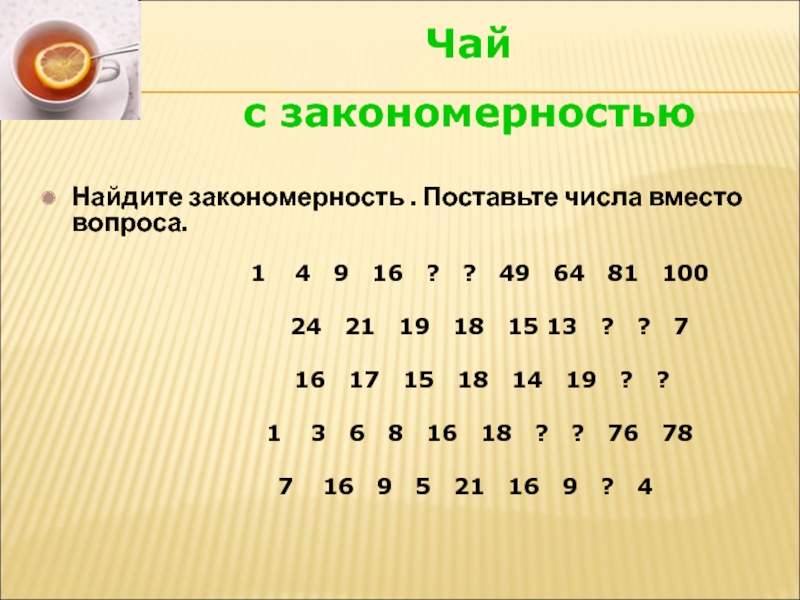 Чай

с закономерностью

Найдите закономерность . Поставьте числа вместо вопроса.

1 4 9 16 ? ? 49 64 81 100

24 21 19 18 15 13 ? ? 7

16 17 15 18 14 19 ? ?

1 3 6 8 16 18 ? ? 76 78

7 16 9 5 21 16 9 ? 4